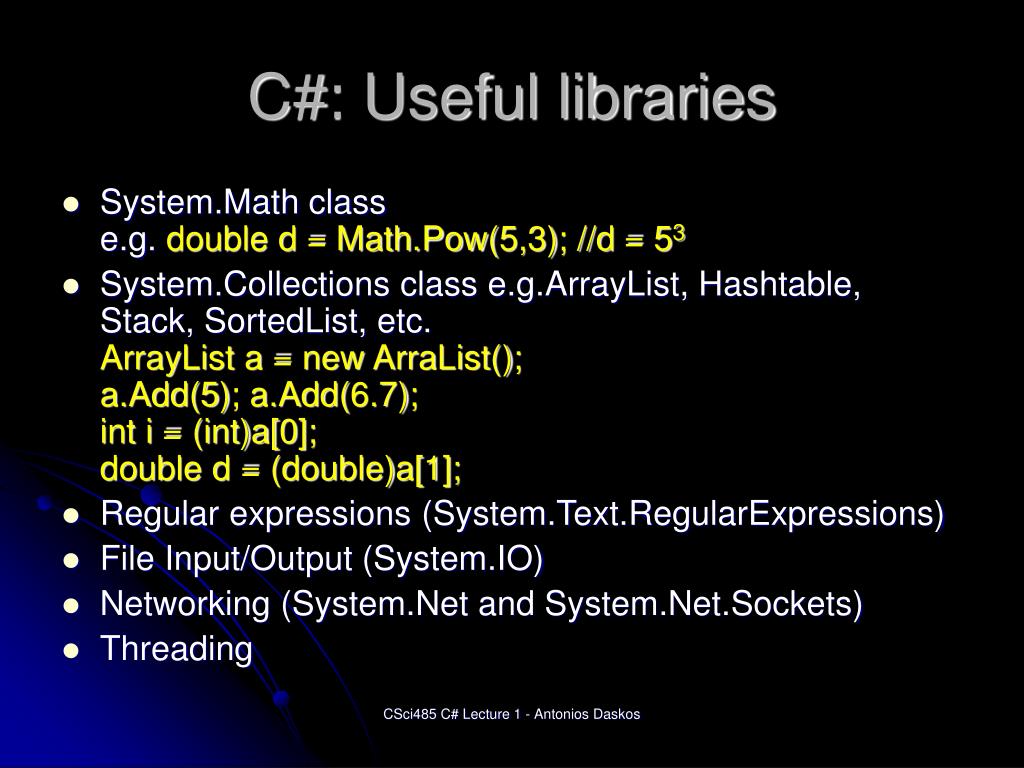 C#: Useful libraries

- System.Math class
e.g. double d = Math.Pow(5,3); //d = $5^3$
- System.Collections class e.g.ArrayList, Hashtable, Stack, SortedList, etc.
ArrayList a = new ArraList();
a.Add(5); a.Add(6.7);
int i = (int)a[0];
double d = (double)a[1];
- Regular expressions (System.Text.RegularExpressions)
- File Input/Output (System.IO)
- Networking (System.Net and System.Net.Sockets)
- Threading

CSci485 C# Lecture 1 - Antonios Daskos